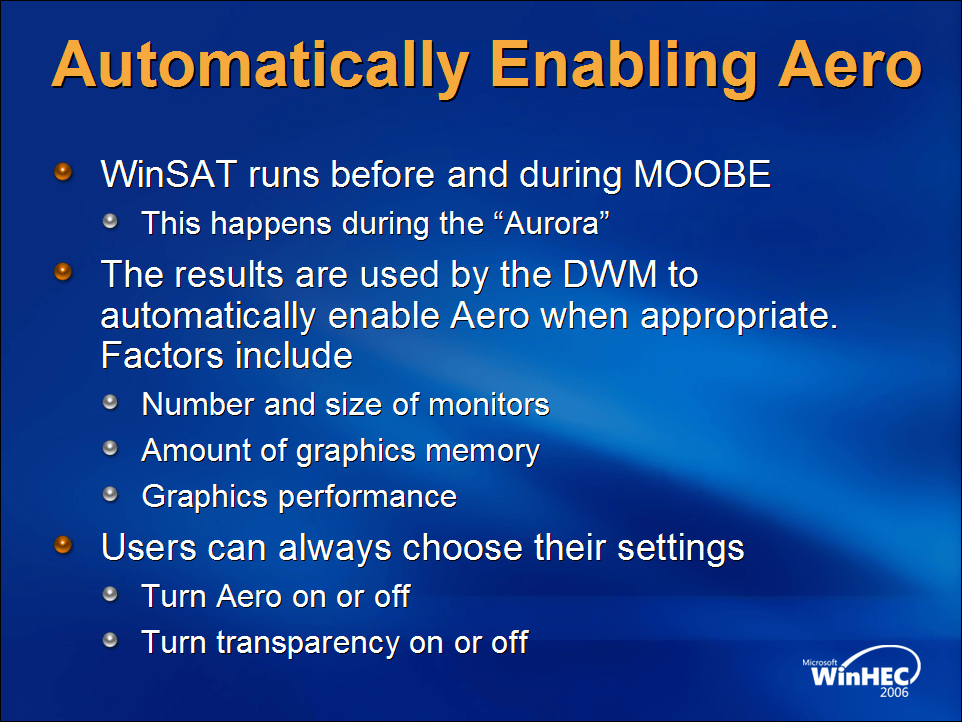 Automatically Enabling Aero

WinSAT runs before and during MOOBE

This happens during the “Aurora”

The results are used by the DWM to automatically enable Aero when appropriate. Factors include

Number and size of monitors

Amount of graphics memory

Graphics performance

Users can always choose their settings

Turn Aero on or off

Turn transparency on or off

Microsoft WinHEC 2006